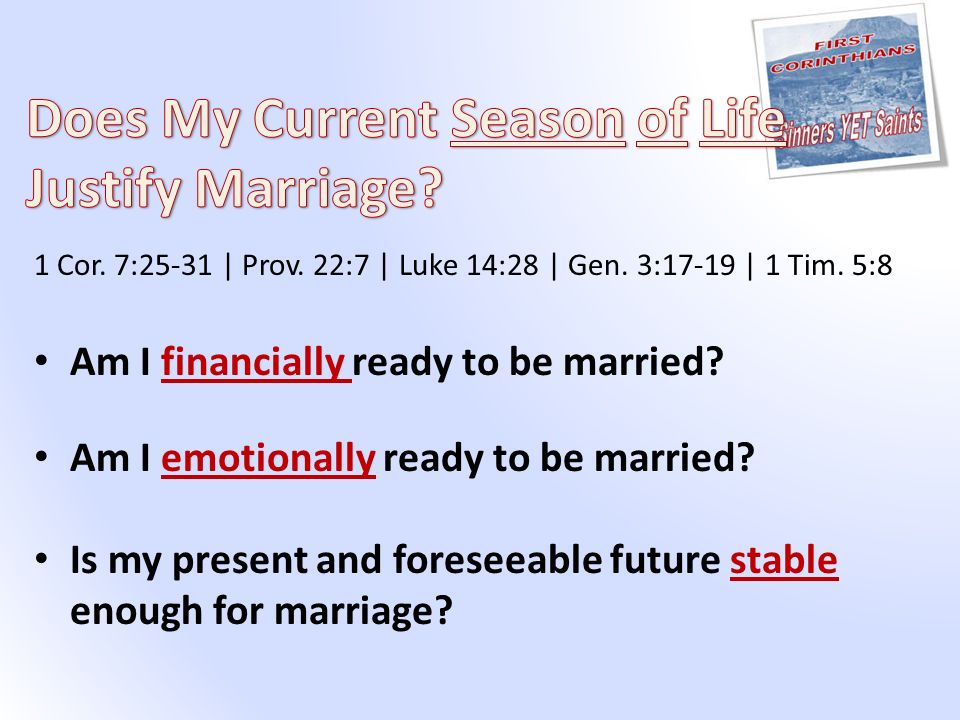 FIRST CORINTHIANS
Sinners YET Saints

Does My Current Season of Life Justify Marriage?

1 Cor. 7:25-31 | Prov. 22:7 | Luke 14:28 | Gen. 3:17-19 | 1 Tim. 5:8

• Am I financially ready to be married?

• Am I emotionally ready to be married?

• Is my present and foreseeable future stable enough for marriage?